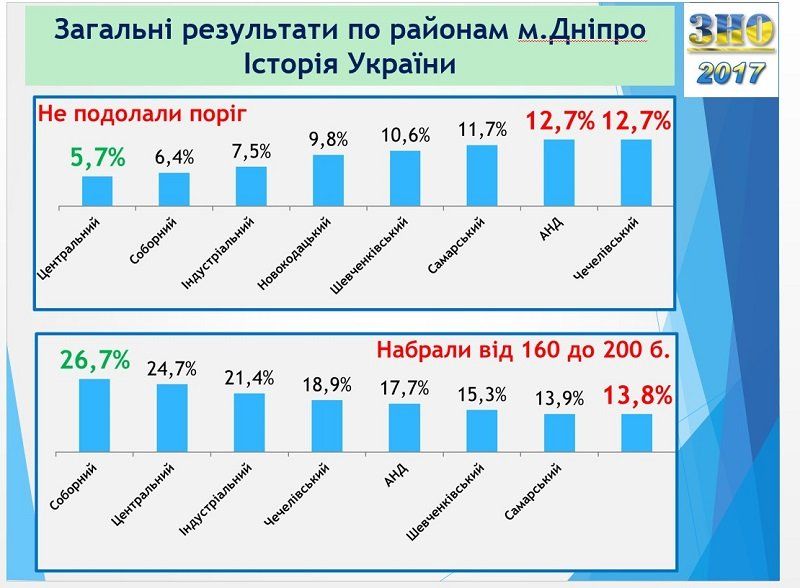 Загальні результати по районам м.Дніпро
Історія України

ЗНО 2017

Не подолали поріг

5,7%
6,4%
7,5%
9,8%
10,6%
11,7%
12,7%
12,7%

Центральний
Соборний
Індустріальний
Новокодацький
Шевченківський
Самарський
АНД
Чечелівський

Набрали від 160 до 200 б.

26,7%
24,7%
21,4%
18,9%
17,7%
15,3%
13,9%
13,8%

Соборний
Центральний
Індустріальний
Чечелівський
АНД
Шевченківський
Самарський